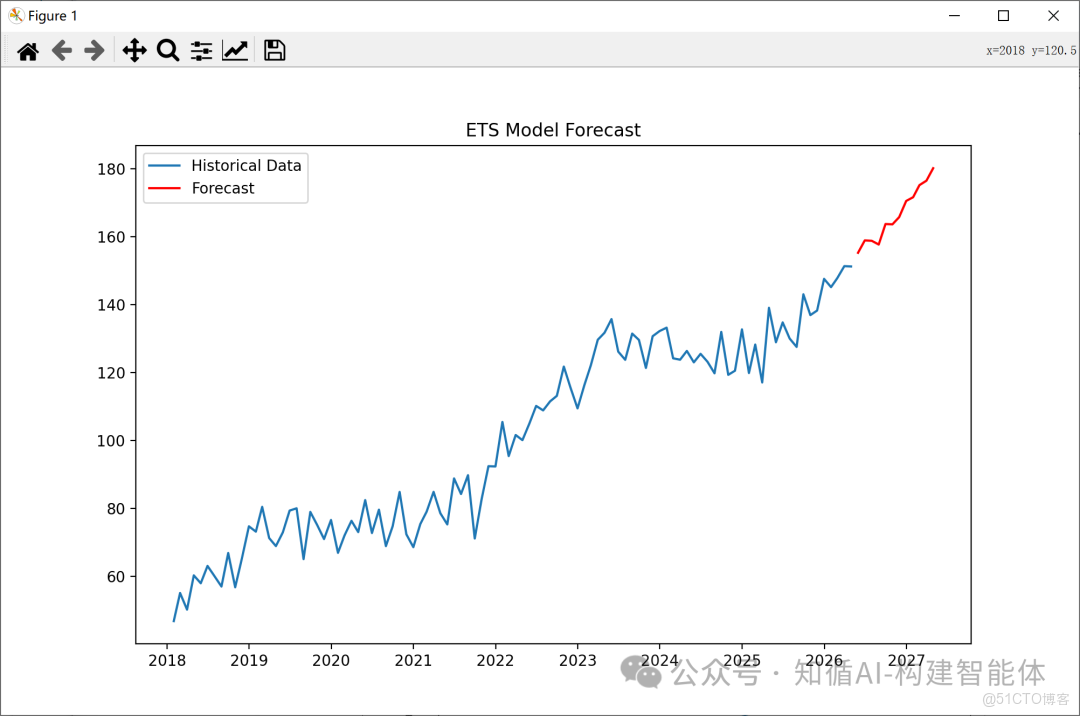 Figure 1

x=2018 y=120.5

ETS Model Forecast

Historical Data
Forecast

180
160
140
120
100
80
60

2018 2019 2020 2021 2022 2023 2024 2025 2026 2027

公众号 · 知循AI-构建智能体

@51CTO博客